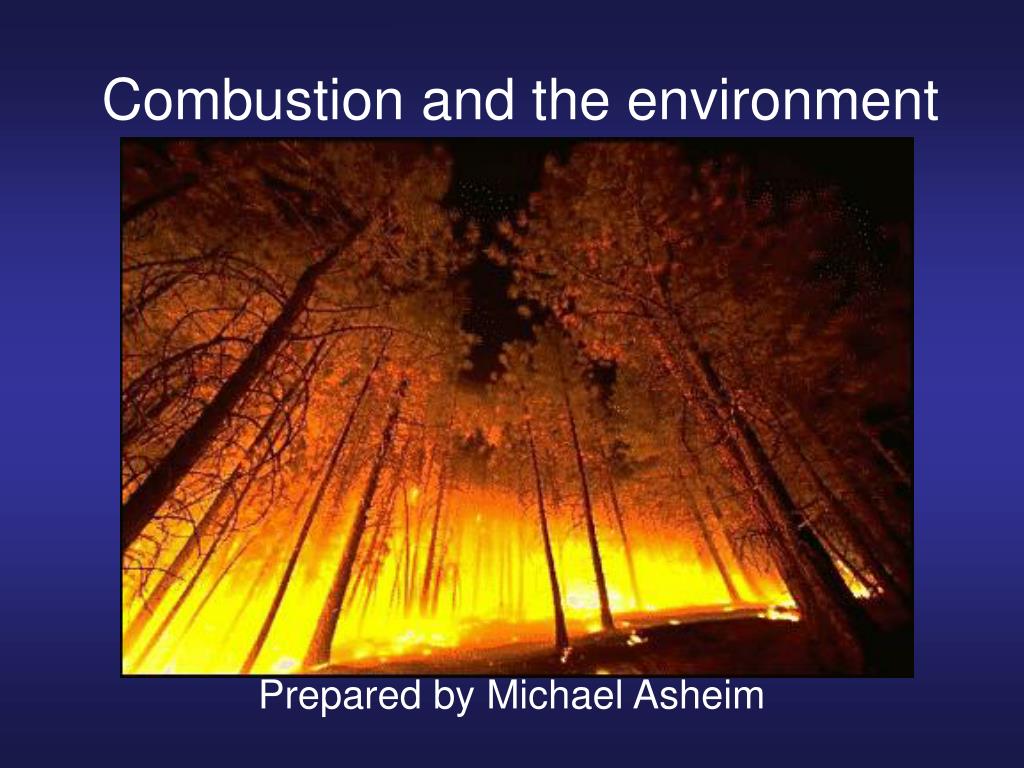 Combustion and the environment

Prepared by Michael Asheim